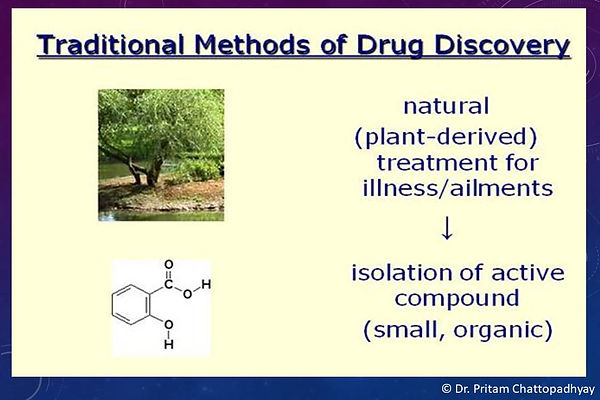 Traditional Methods of Drug Discovery

O
C
O
H
O
H

natural (plant-derived) treatment for illness/ailments

↓

isolation of active compound (small, organic)

© Dr. Pritam Chattopadhyay